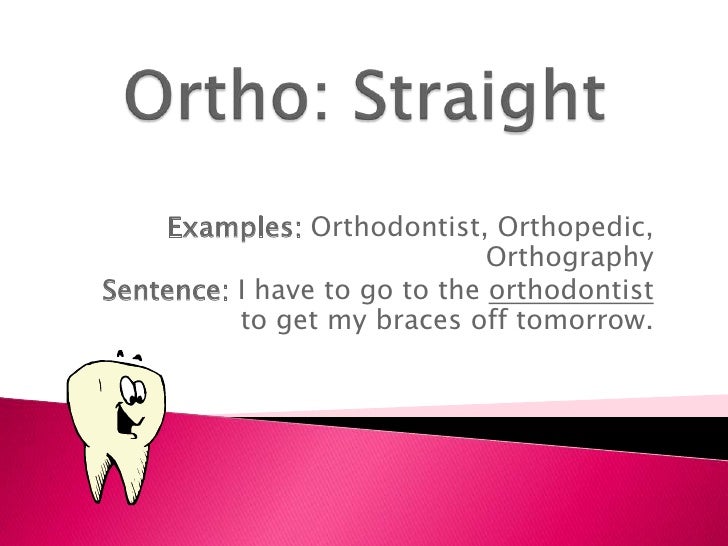 Ortho: Straight

Examples: Orthodontist, Orthopedic, Orthography

Sentence: I have to go to the orthodontist to get my braces off tomorrow.